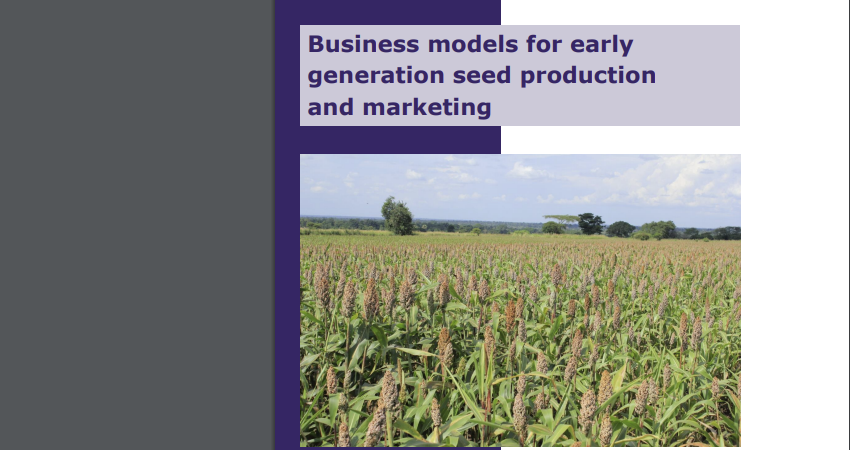 Business models for early generation seed production and marketing